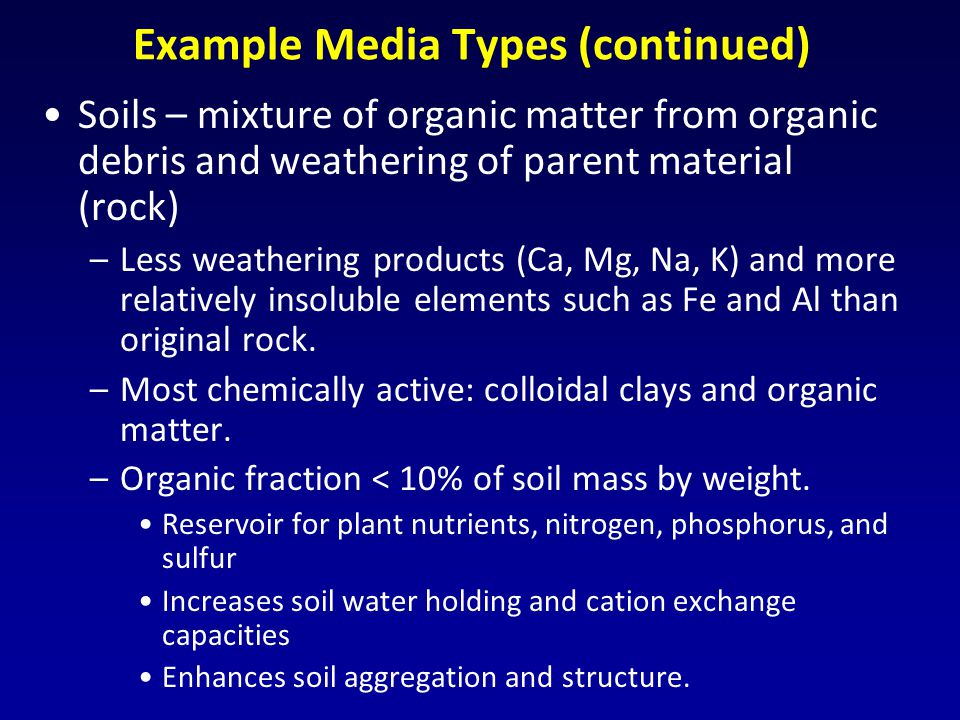 Example Media Types (continued)

• Soils – mixture of organic matter from organic debris and weathering of parent material (rock)

– Less weathering products (Ca, Mg, Na, K) and more relatively insoluble elements such as Fe and Al than original rock.

– Most chemically active: colloidal clays and organic matter.

– Organic fraction < 10% of soil mass by weight.

• Reservoir for plant nutrients, nitrogen, phosphorus, and sulfur

• Increases soil water holding and cation exchange capacities

• Enhances soil aggregation and structure.